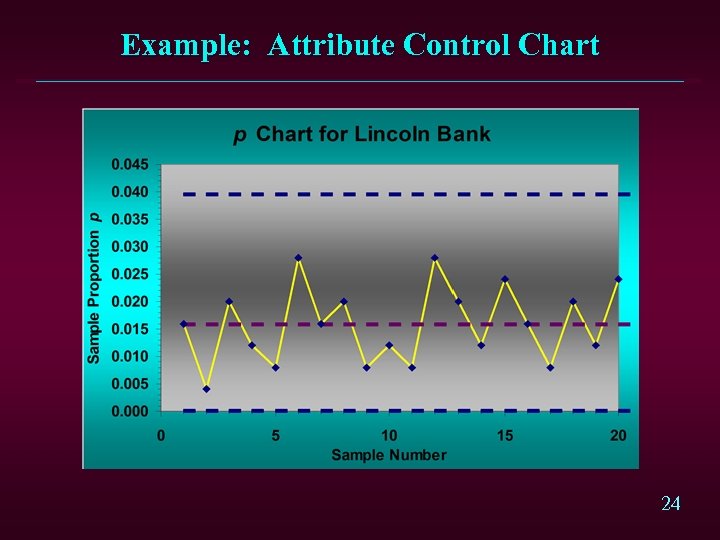 Example: Attribute Control Chart

p Chart for Lincoln Bank

Sample Proportion p

0.045
0.040
0.035
0.030
0.025
0.020
0.015
0.010
0.005
0.000

0
5
10
15
20

Sample Number

24